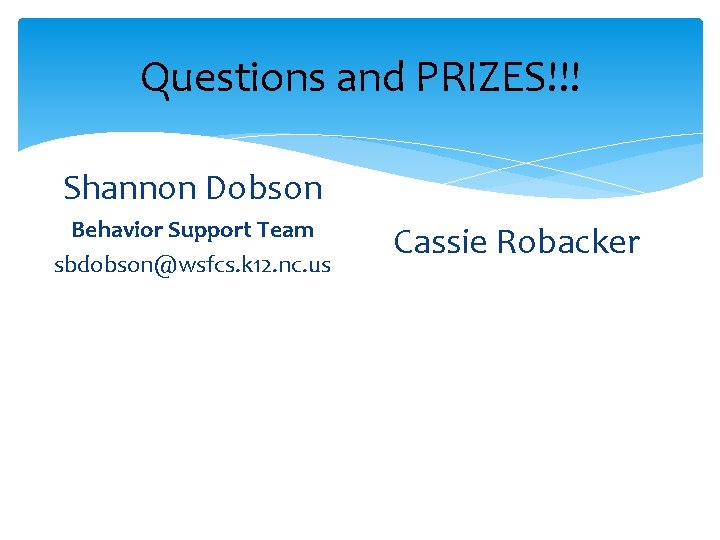 Questions and PRIZES!!!

Shannon Dobson
Behavior Support Team
sbdobson@wsfcs.k12.nc.us

Cassie Robacker